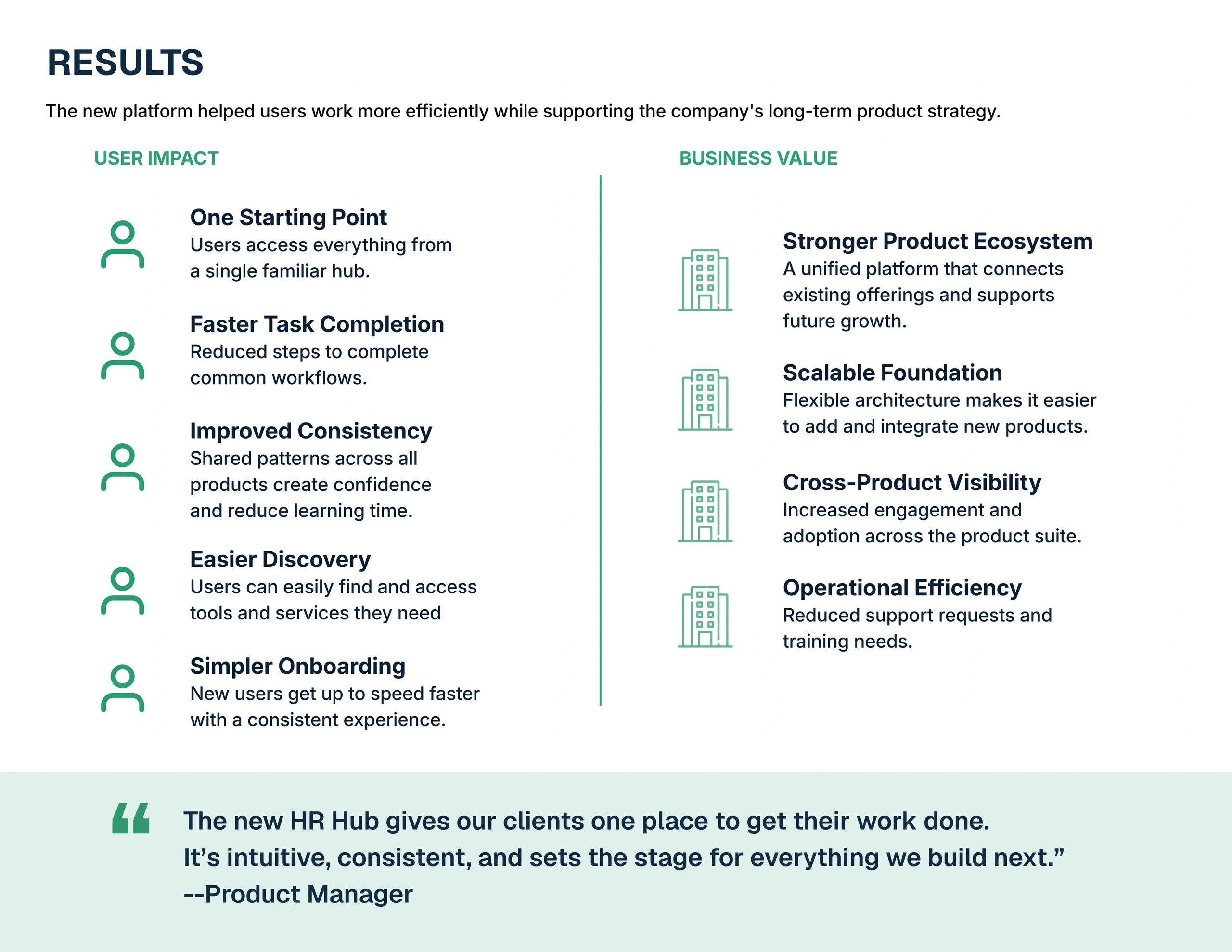 RESULTS

The new platform helped users work more efficiently while supporting the company's long-term product strategy.

USER IMPACT

One Starting Point
Users access everything from a single familiar hub.

Faster Task Completion
Reduced steps to complete common workflows.

Improved Consistency
Shared patterns across all products create confidence and reduce learning time.

Easier Discovery
Users can easily find and access tools and services they need

Simpler Onboarding
New users get up to speed faster with a consistent experience.

BUSINESS VALUE

Stronger Product Ecosystem
A unified platform that connects existing offerings and supports future growth.

Scalable Foundation
Flexible architecture makes it easier to add and integrate new products.

Cross-Product Visibility
Increased engagement and adoption across the product suite.

Operational Efficiency
Reduced support requests and training needs.

“ The new HR Hub gives our clients one place to get their work done. It’s intuitive, consistent, and sets the stage for everything we build next.”
--Product Manager